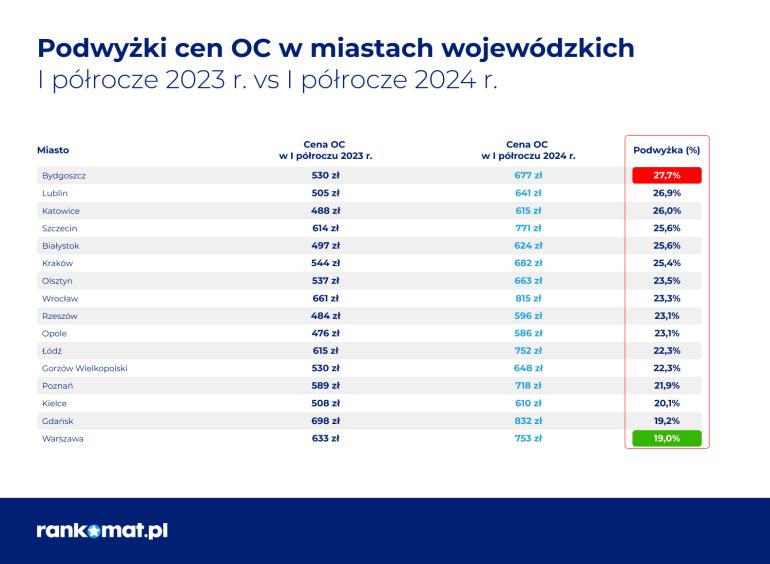 Podwyżki cen OC w miastach wojewódzkich
I półrocze 2023 r. vs I półrocze 2024 r.

| Miasto | Cena OC w I półroczu 2023 r. | Cena OC w I półroczu 2024 r. | Podwyżka (%) |
|---|---|---|---|
| Bydgoszcz | 530 zł | 677 zł | 27,7% |
| Lublin | 505 zł | 641 zł | 26,9% |
| Katowice | 488 zł | 615 zł | 26,0% |
| Szczecin | 614 zł | 771 zł | 25,6% |
| Białystok | 497 zł | 624 zł | 25,6% |
| Kraków | 544 zł | 682 zł | 25,4% |
| Olsztyn | 537 zł | 663 zł | 23,5% |
| Wrocław | 661 zł | 815 zł | 23,3% |
| Rzeszów | 484 zł | 596 zł | 23,1% |
| Opole | 476 zł | 586 zł | 23,1% |
| Łódź | 615 zł | 752 zł | 22,3% |
| Gorzów Wielkopolski | 530 zł | 648 zł | 22,3% |
| Poznań | 589 zł | 718 zł | 21,9% |
| Kielce | 508 zł | 610 zł | 20,1% |
| Gdańsk | 698 zł | 832 zł | 19,2% |
| Warszawa | 633 zł | 753 zł | 19,0% |

rankomat.pl